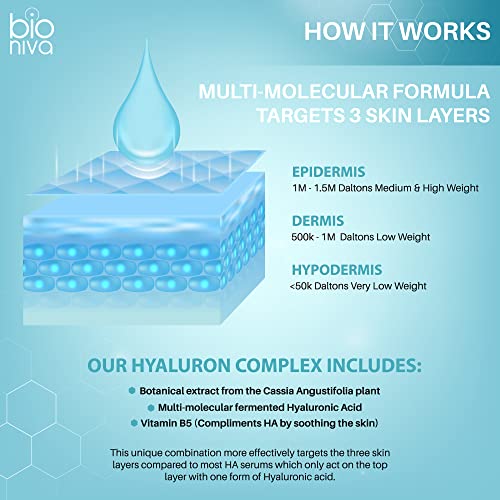 bio
niva

HOW IT WORKS

MULTI-MOLECULAR FORMULA TARGETS 3 SKIN LAYERS

EPIDERMIS
1M - 1.5M Daltons Medium & High Weight

DERMIS
500k - 1M Daltons Low Weight

HYPODERMIS
<50k Daltons Very Low Weight

OUR HYALURON COMPLEX INCLUDES:

Botanical extract from the Cassia Angustifolia plant
Multi-molecular fermented Hyaluronic Acid
Vitamin B5 (Compliments HA by soothing the skin)

This unique combination more effectively targets the three skin layers compared to most HA serums which only act on the top layer with one form of Hyaluronic acid.